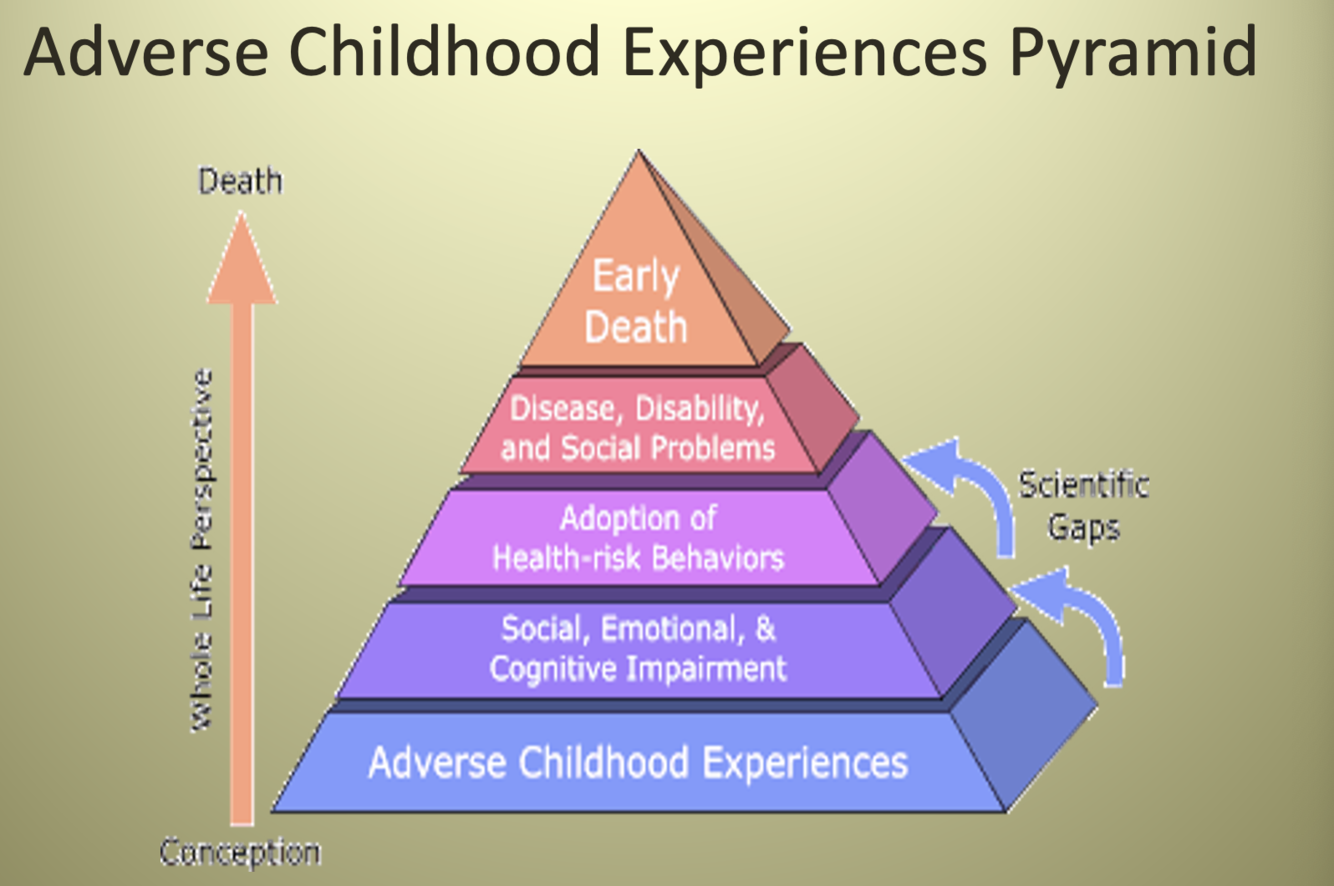 Adverse Childhood Experiences Pyramid

Death

Whole Life Perspective

Conception

Early Death

Disease, Disability, and Social Problems

Adoption of Health-risk Behaviors

Social, Emotional, & Cognitive Impairment

Adverse Childhood Experiences

Scientific Gaps